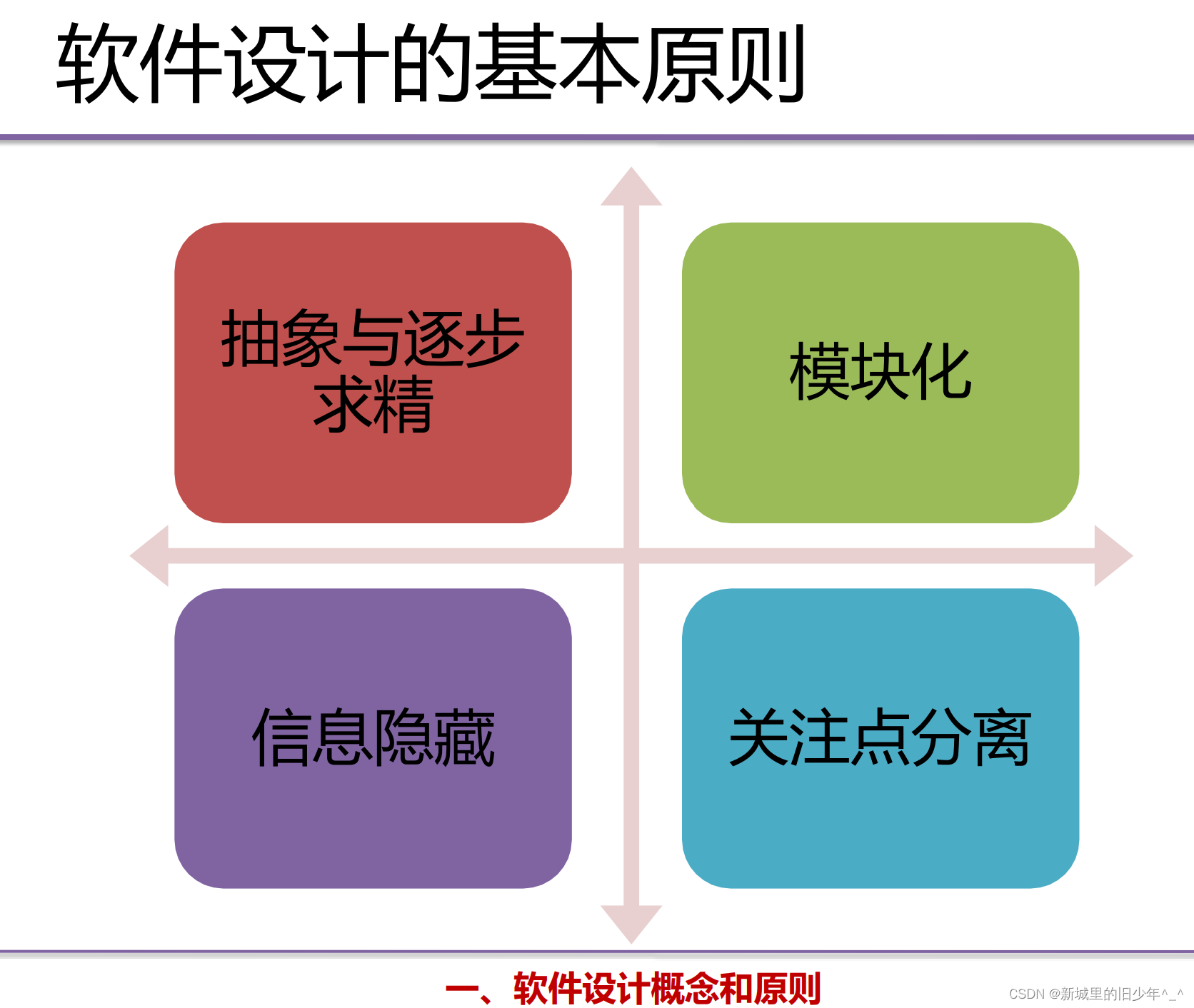 软件设计的基本原则

抽象与逐步求精

模块化

信息隐藏

关注点分离

一、软件设计概念和原则

CSDN @新城里的旧少年^_^